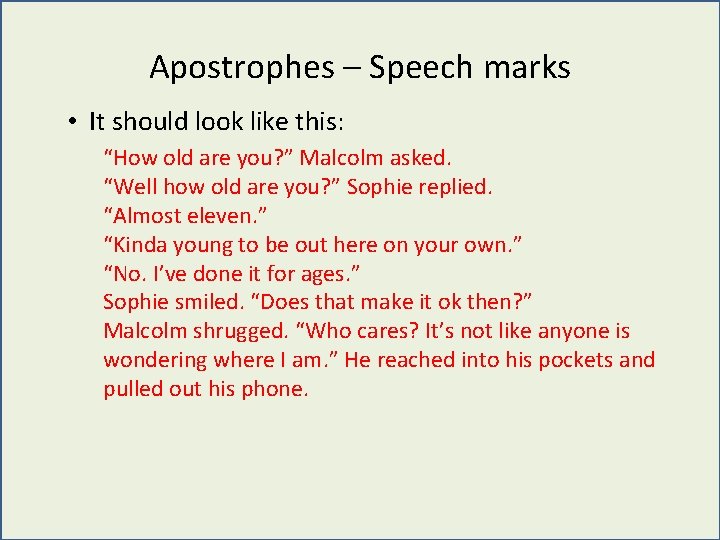 Apostrophes – Speech marks

• It should look like this:

“How old are you?” Malcolm asked.
“Well how old are you?” Sophie replied.
“Almost eleven.”
“Kinda young to be out here on your own.”
“No. I’ve done it for ages.”
Sophie smiled. “Does that make it ok then?”
Malcolm shrugged. “Who cares? It’s not like anyone is wondering where I am.” He reached into his pockets and pulled out his phone.